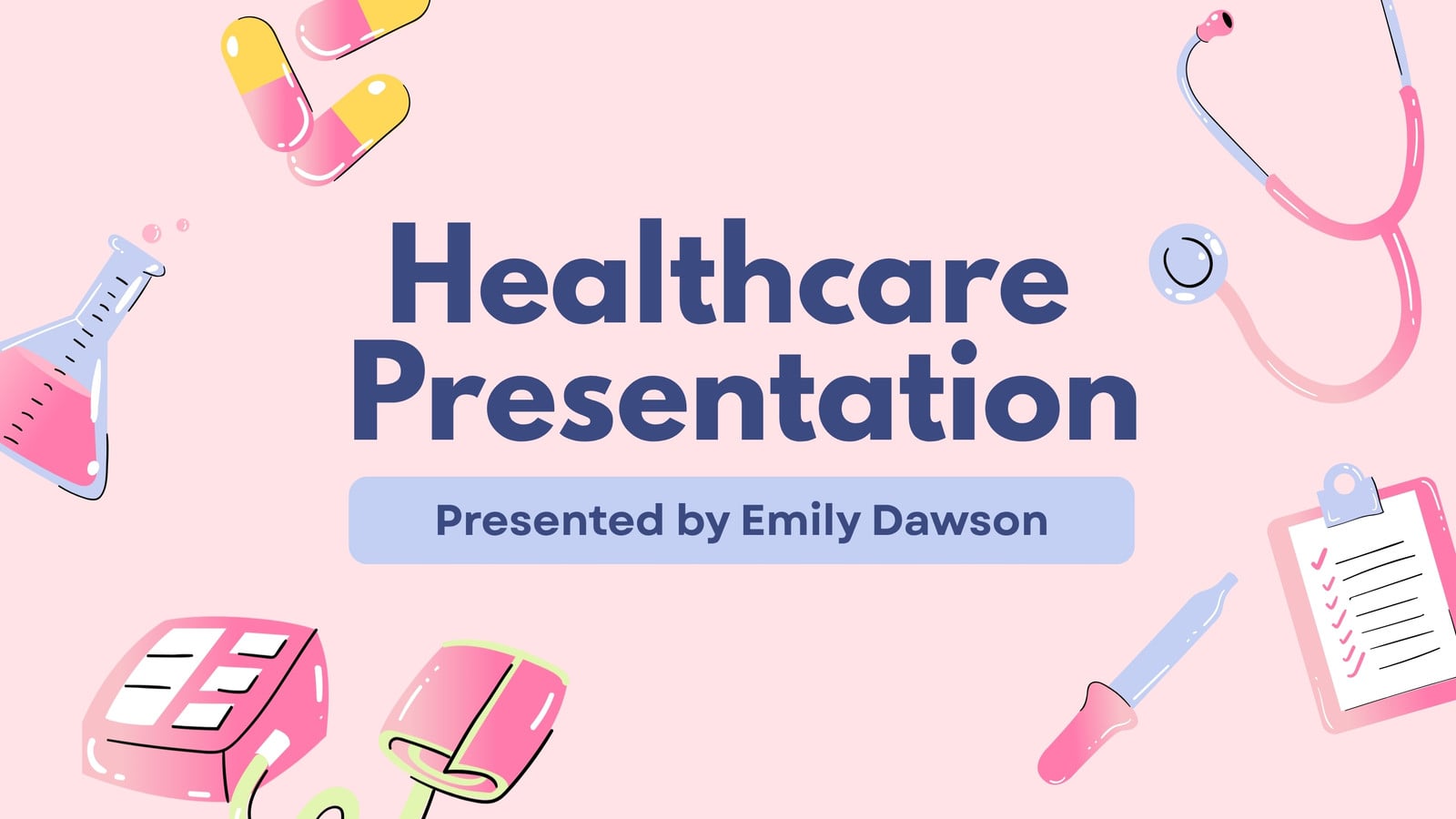 Healthcare Presentation

Presented by Emily Dawson